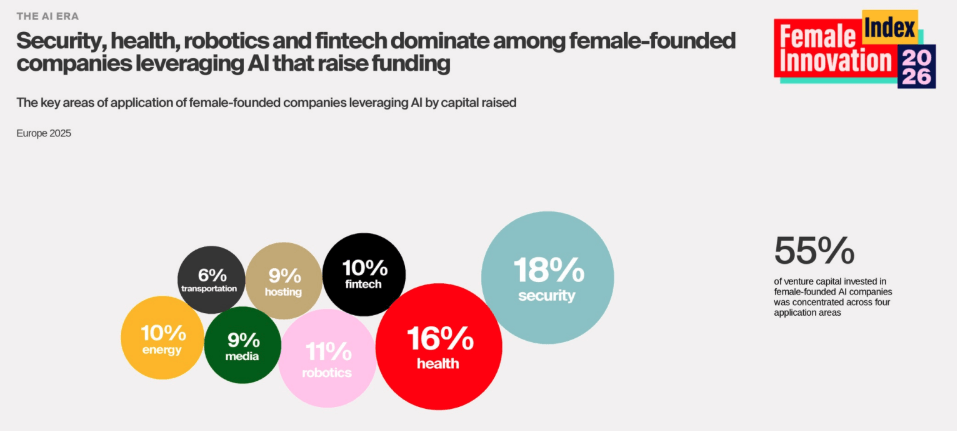 THE AI ERA

Security, health, robotics and fintech dominate among female-founded companies leveraging AI that raise funding

Female Innovation Index 2026

The key areas of application of female-founded companies leveraging AI by capital raised

Europe 2025

6% transportation

9% hosting

10% fintech

18% security

10% energy

9% media

11% robotics

16% health

55%

of venture capital invested in female-founded AI companies was concentrated across four application areas